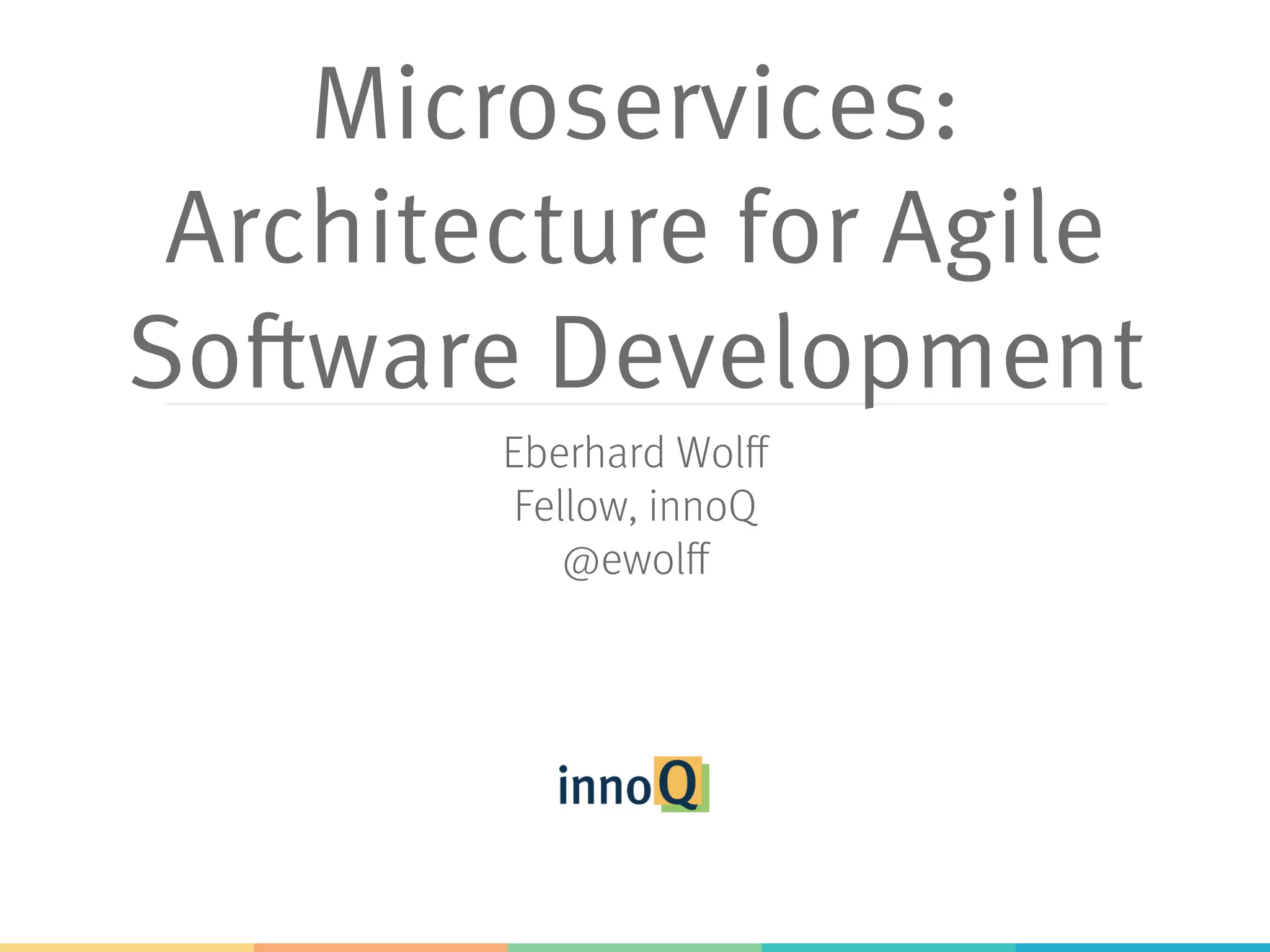 Microservices: Architecture for Agile Software Development

Eberhard Wolff
Fellow, innoQ
@ewolff

innoQ